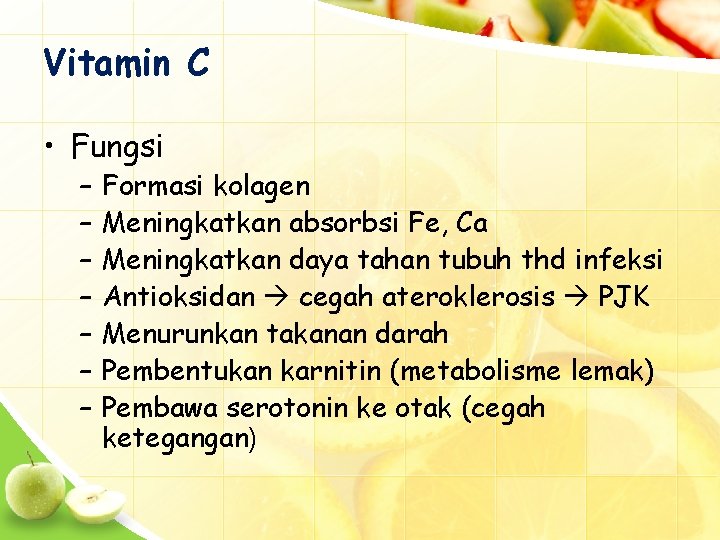 Vitamin C

• Fungsi
– Formasi kolagen
– Meningkatkan absorbsi Fe, Ca
– Meningkatkan daya tahan tubuh thd infeksi
– Antioksidan → cegah ateroklerosis → PJK
– Menurunkan takanan darah
– Pembentukan karnitin (metabolisme lemak)
– Pembawa serotonin ke otak (cegah ketegangan)